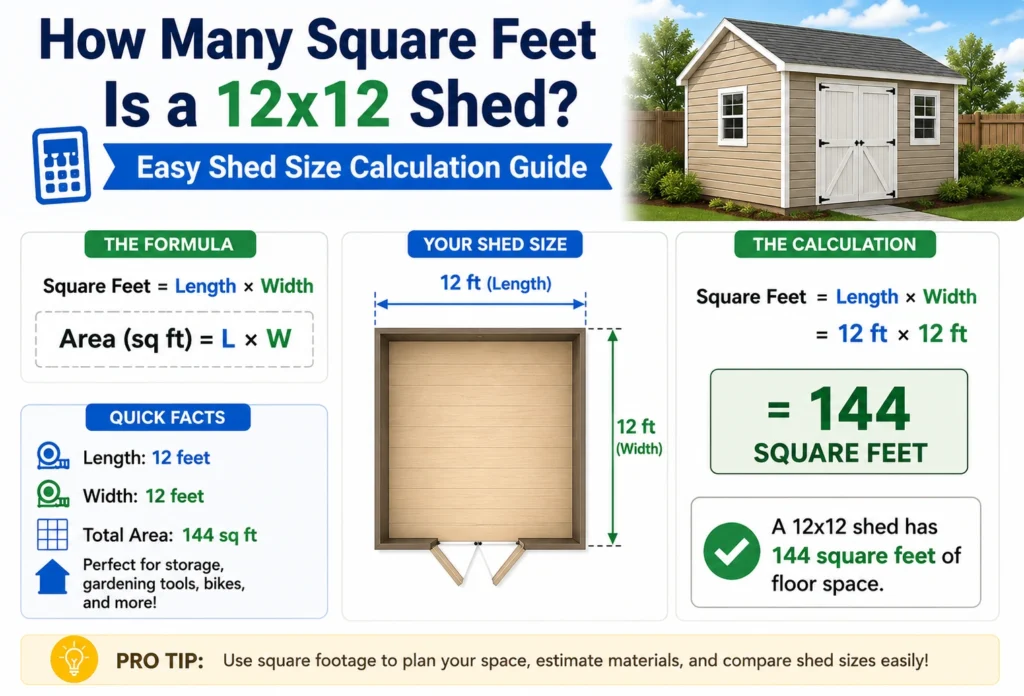 How Many Square Feet Is a 12x12 Shed?

Easy Shed Size Calculation Guide

THE FORMULA

Square Feet = Length × Width

Area (sq ft) = L × W

QUICK FACTS

Length: 12 feet

Width: 12 feet

Total Area: 144 sq ft

Perfect for storage, gardening tools, bikes, and more!

YOUR SHED SIZE

12 ft (Length)

12 ft (Width)

THE CALCULATION

Square Feet = Length × Width
= 12 ft × 12 ft

= 144 SQUARE FEET

A 12x12 shed has 144 square feet of floor space.

PRO TIP: Use square footage to plan your space, estimate materials, and compare shed sizes easily!